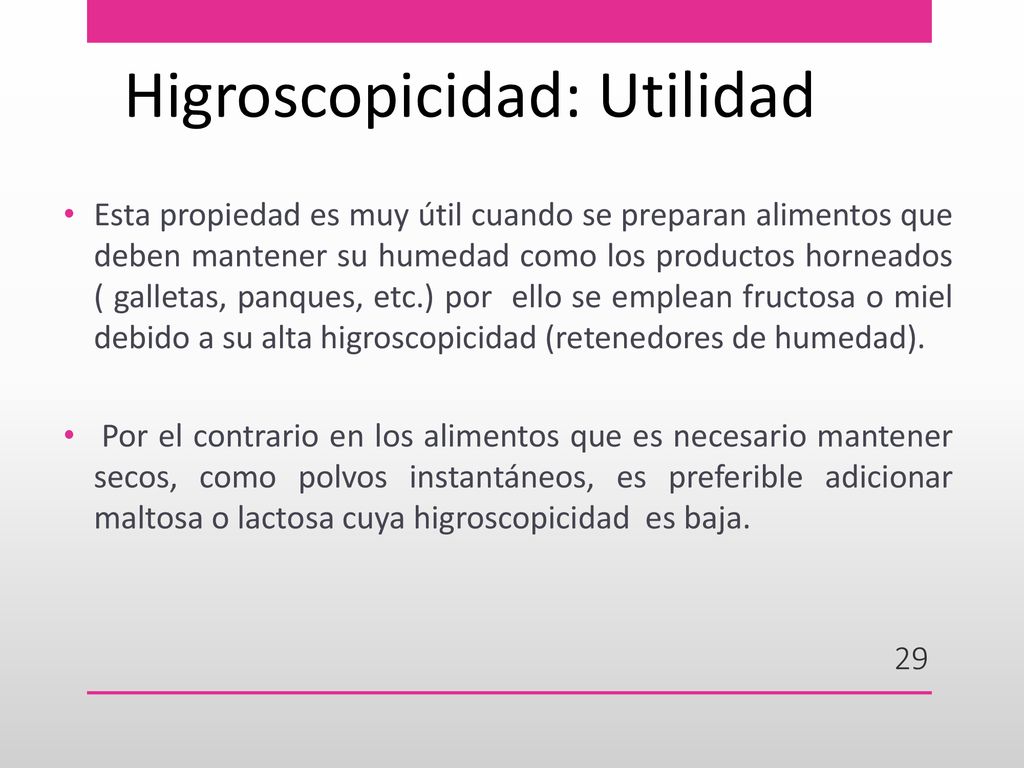 Higroscopicidad: Utilidad

• Esta propiedad es muy útil cuando se preparan alimentos que deben mantener su humedad como los productos horneados ( galletas, panques, etc.) por ello se emplean fructosa o miel debido a su alta higroscopicidad (retenedores de humedad).

• Por el contrario en los alimentos que es necesario mantener secos, como polvos instantáneos, es preferible adicionar maltosa o lactosa cuya higroscopicidad es baja.

29